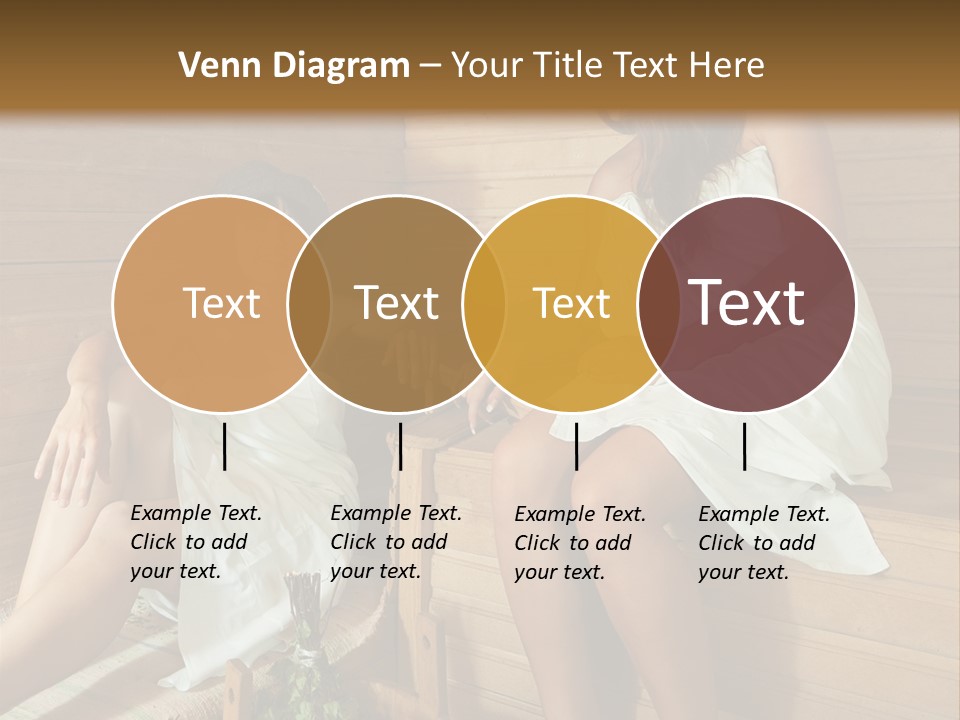 Venn Diagram – Your Title Text Here

Text

Text

Text

Text

Example Text. Click to add your text.

Example Text. Click to add your text.

Example Text. Click to add your text.

Example Text. Click to add your text.